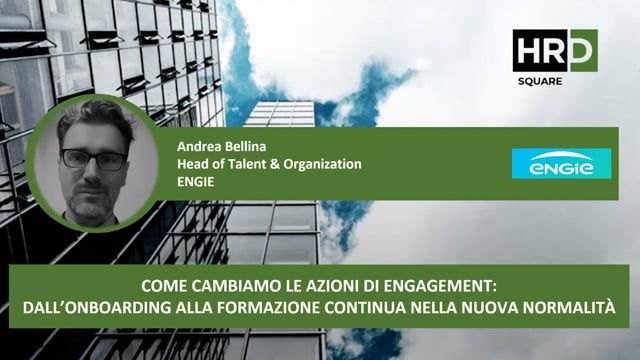 HRD
SQUARE

Andrea Bellina
Head of Talent & Organization
ENGIE

ENGIE

COME CAMBIAMO LE AZIONI DI ENGAGEMENT:
DALL'ONBOARDING ALLA FORMAZIONE CONTINUA NELLA NUOVA NORMALITÀ